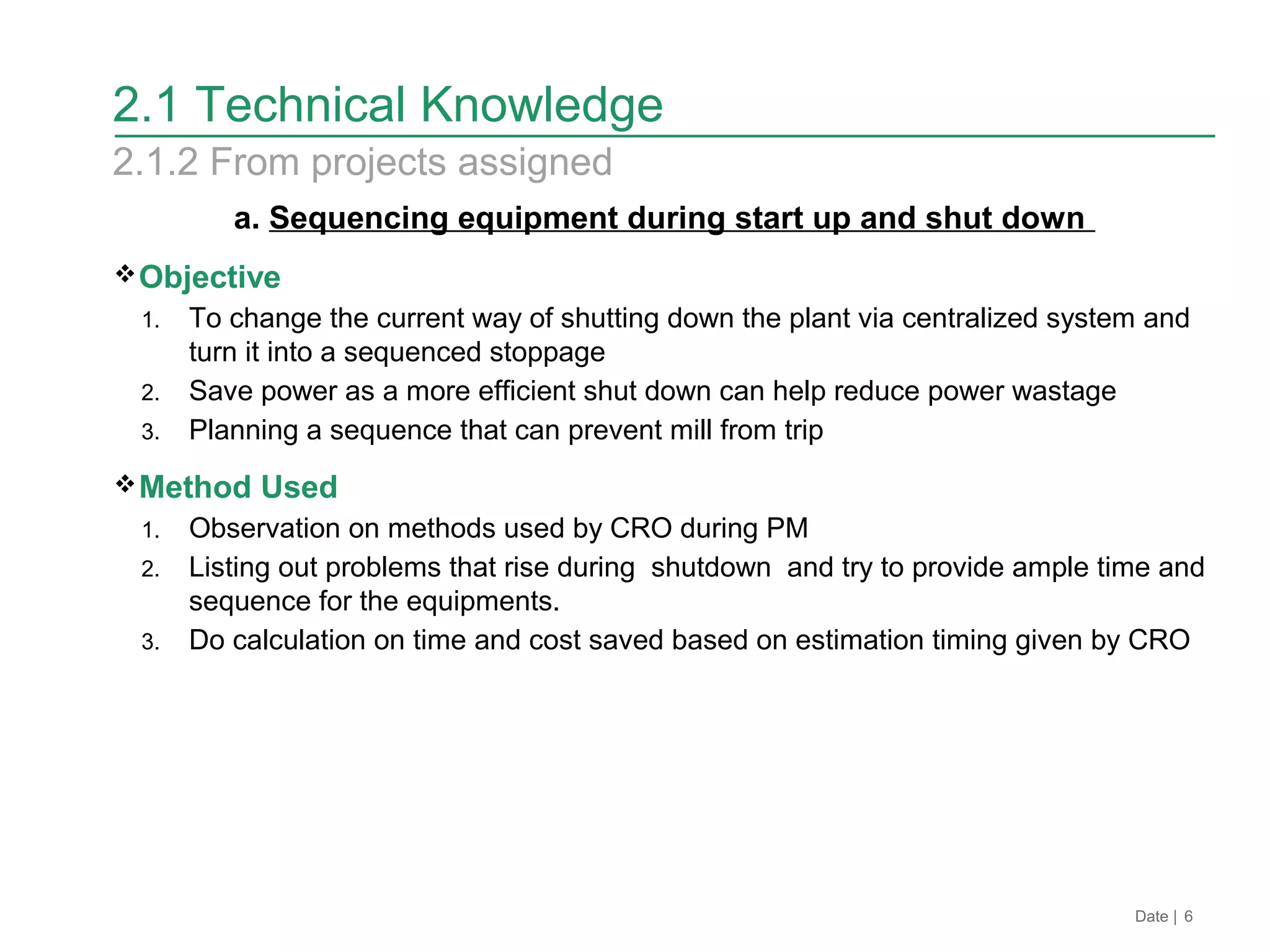 2.1 Technical Knowledge

2.1.2 From projects assigned

a. Sequencing equipment during start up and shut down

❖ Objective

1. To change the current way of shutting down the plant via centralized system and turn it into a sequenced stoppage
2. Save power as a more efficient shut down can help reduce power wastage
3. Planning a sequence that can prevent mill from trip

❖ Method Used

1. Observation on methods used by CRO during PM
2. Listing out problems that rise during shutdown and try to provide ample time and sequence for the equipments.
3. Do calculation on time and cost saved based on estimation timing given by CRO

Date | 6